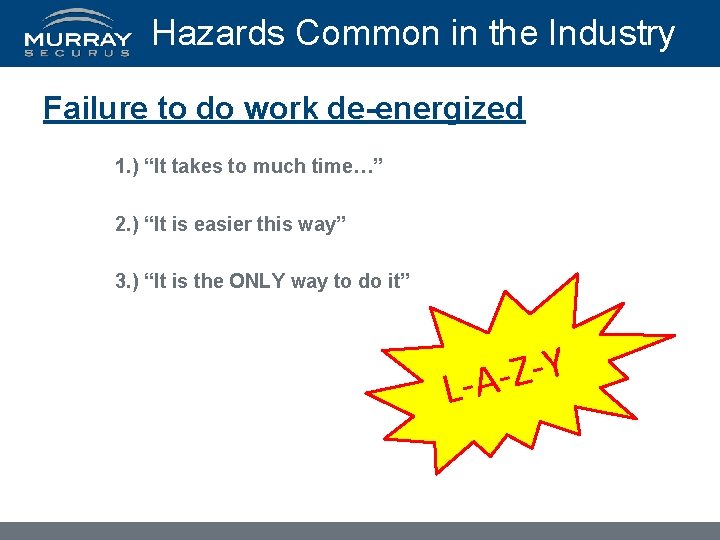 MURRAY
SECURUS

Hazards Common in the Industry

Failure to do work de-energized

1.) “It takes to much time…”

2.) “It is easier this way”

3.) “It is the ONLY way to do it”

L-A-Z-Y